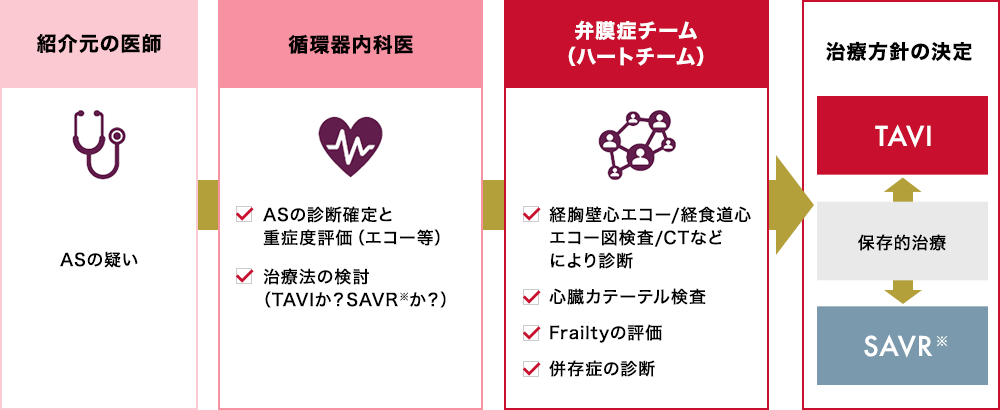 紹介元の医師

ASの疑い

循環器内科医

ASの診断確定と重症度評価（エコー等）

治療法の検討（TAVIか？SAVR※か？）

弁膜症チーム（ハートチーム）

経胸壁心エコー/経食道心エコー図検査/CTなどにより診断

心臓カテーテル検査

Frailtyの評価

併存症の診断

治療方針の決定

TAVI

保存的治療

SAVR※